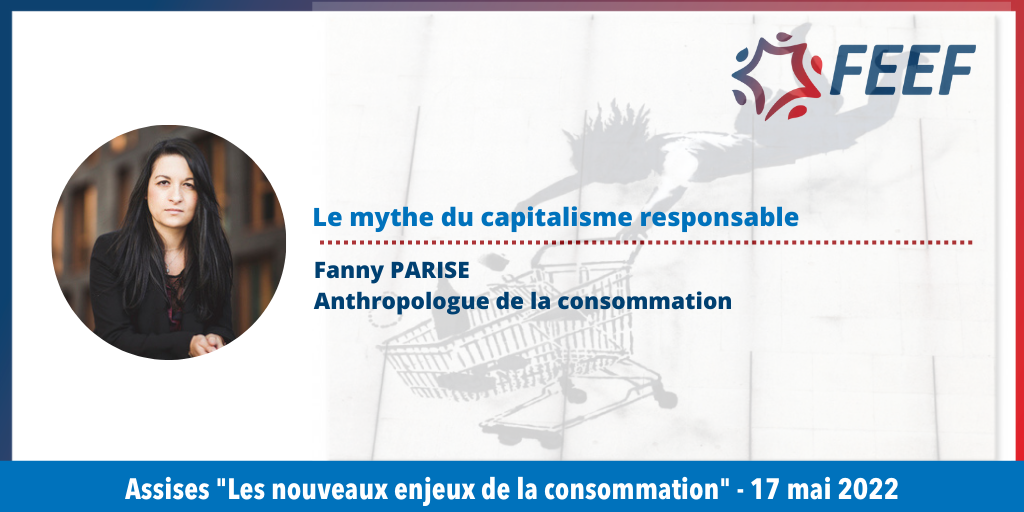 FEEF

Le mythe du capitalisme responsable

Fanny PARISE
Anthropologue de la consommation

Assises "Les nouveaux enjeux de la consommation" - 17 mai 2022